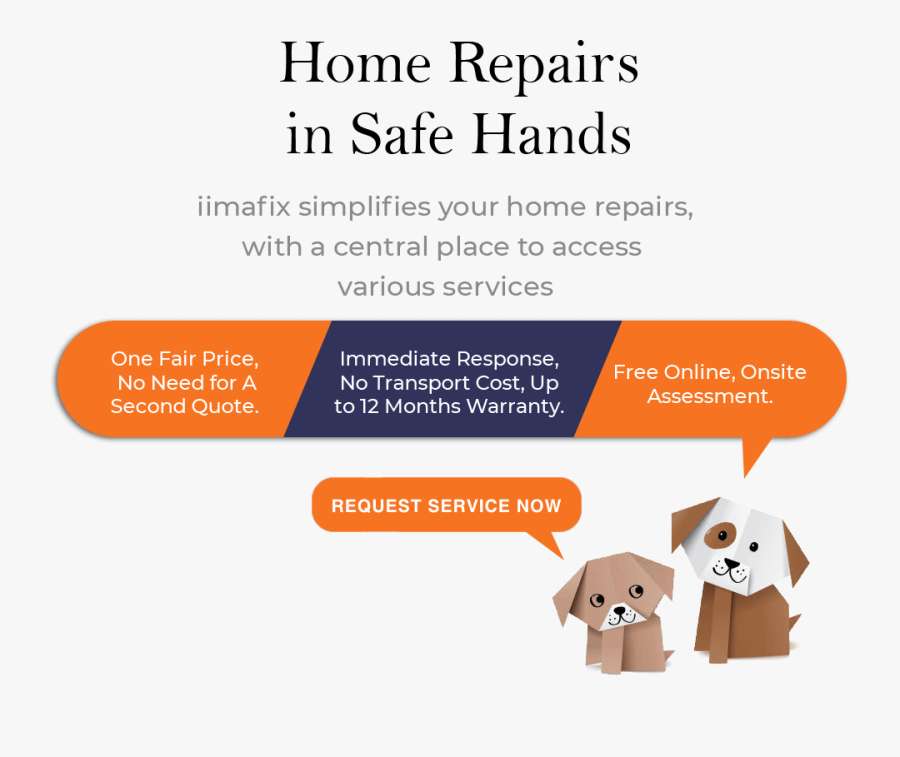 Home Repairs in Safe Hands

iimafix simplifies your home repairs, with a central place to access various services

One Fair Price, No Need for A Second Quote.

Immediate Response, No Transport Cost, Up to 12 Months Warranty.

Free Online, Onsite Assessment.

REQUEST SERVICE NOW